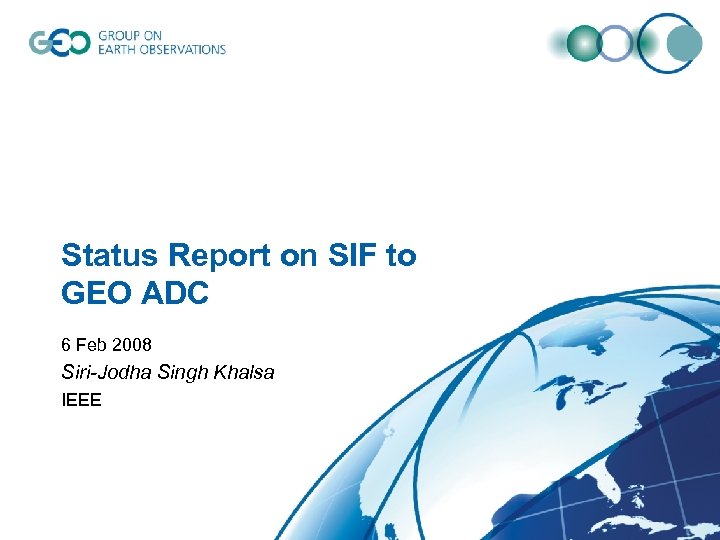 GEO GROUP ON EARTH OBSERVATIONS

Status Report on SIF to GEO ADC

6 Feb 2008

Siri-Jodha Singh Khalsa

IEEE